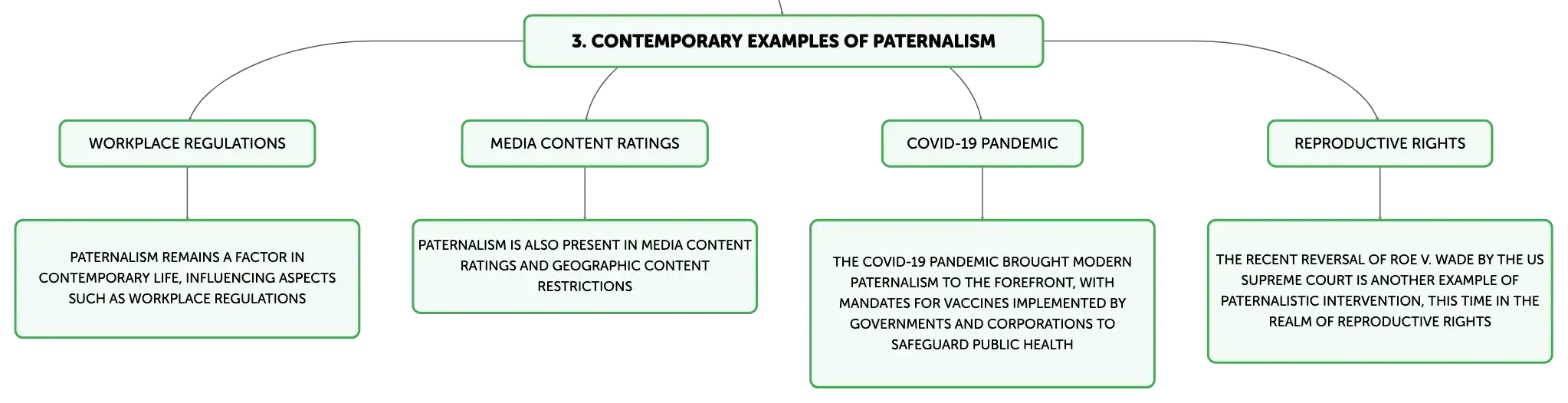 3. CONTEMPORARY EXAMPLES OF PATERNALISM

WORKPLACE REGULATIONS

PATERNALISM REMAINS A FACTOR IN CONTEMPORARY LIFE, INFLUENCING ASPECTS SUCH AS WORKPLACE REGULATIONS

MEDIA CONTENT RATINGS

PATERNALISM IS ALSO PRESENT IN MEDIA CONTENT RATINGS AND GEOGRAPHIC CONTENT RESTRICTIONS

COVID-19 PANDEMIC

THE COVID-19 PANDEMIC BROUGHT MODERN PATERNALISM TO THE FOREFRONT, WITH MANDATES FOR VACCINES IMPLEMENTED BY GOVERNMENTS AND CORPORATIONS TO SAFEGUARD PUBLIC HEALTH

REPRODUCTIVE RIGHTS

THE RECENT REVERSAL OF ROE V. WADE BY THE US SUPREME COURT IS ANOTHER EXAMPLE OF PATERNALISTIC INTERVENTION, THIS TIME IN THE REALM OF REPRODUCTIVE RIGHTS